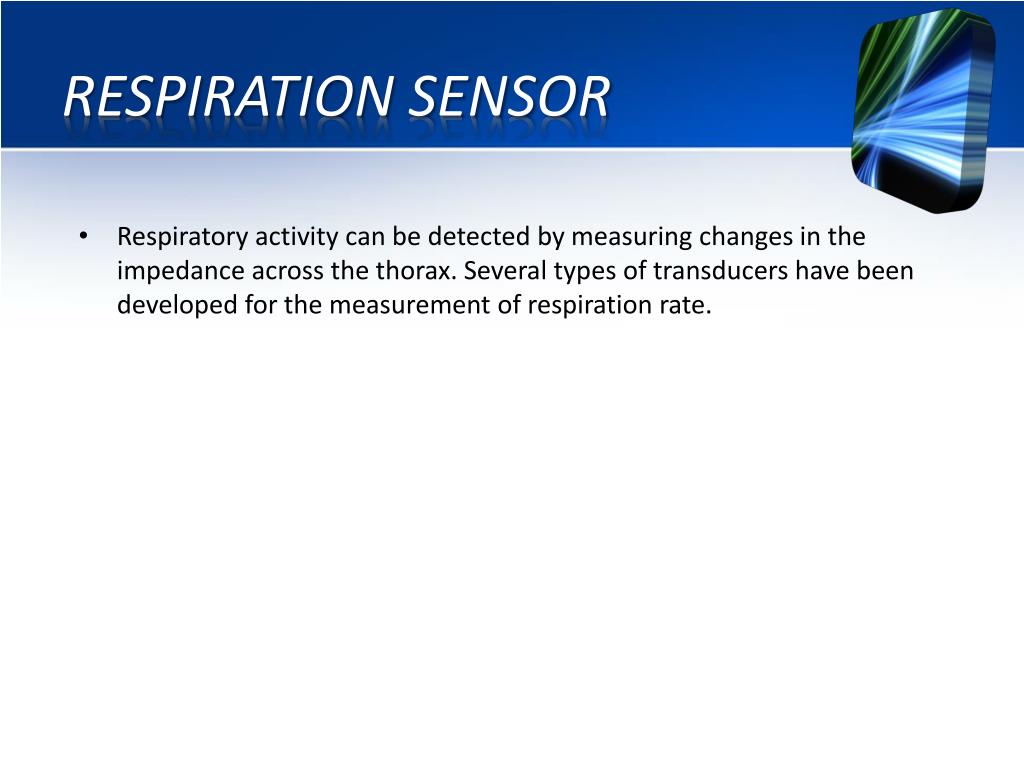 RESPIRATION SENSOR

• Respiratory activity can be detected by measuring changes in the impedance across the thorax. Several types of transducers have been developed for the measurement of respiration rate.